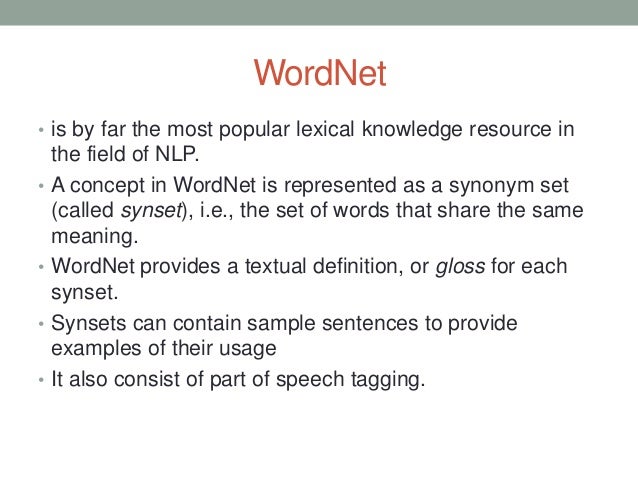 WordNet

• is by far the most popular lexical knowledge resource in the field of NLP.

• A concept in WordNet is represented as a synonym set (called synset), i.e., the set of words that share the same meaning.

• WordNet provides a textual definition, or gloss for each synset.

• Synsets can contain sample sentences to provide examples of their usage

• It also consist of part of speech tagging.